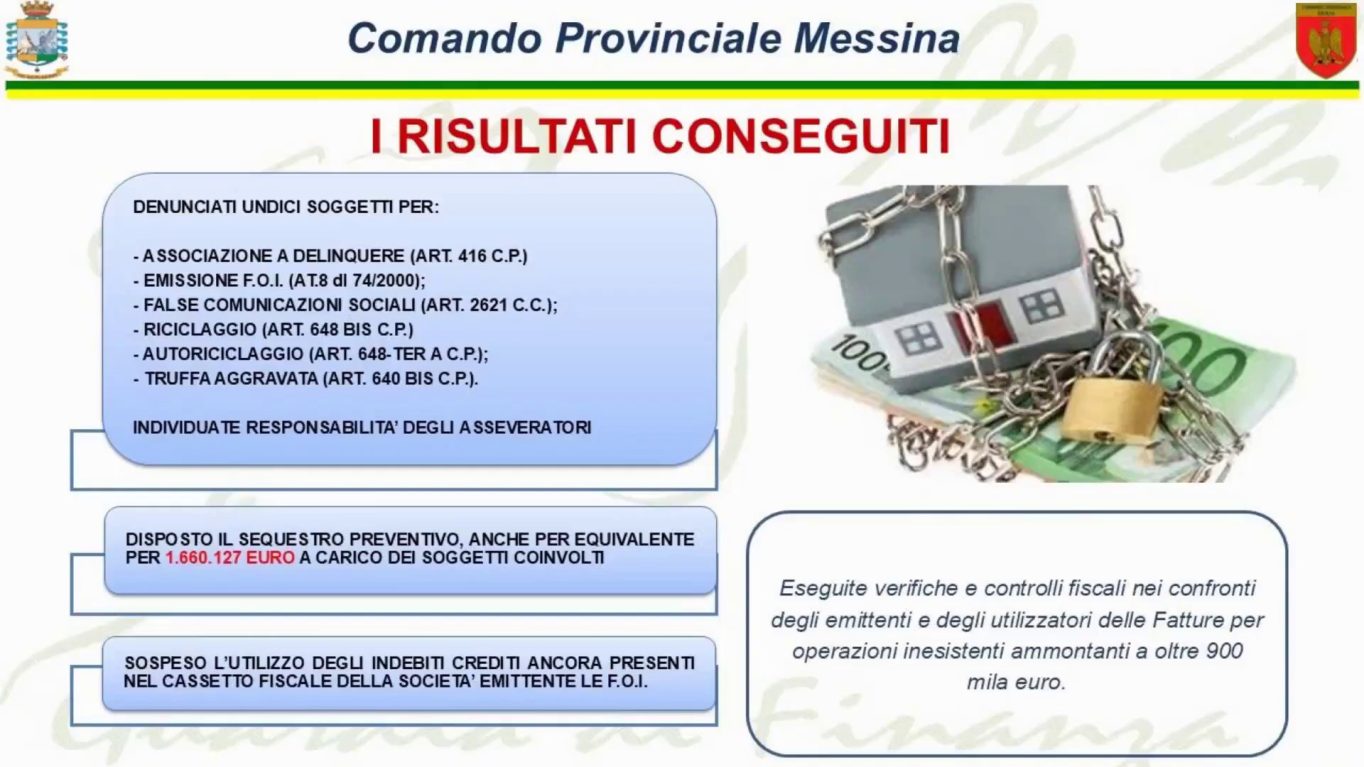 Comando Provinciale Messina

I RISULTATI CONSEGUITI

DENUNCIATI UNDICI SOGGETTI PER:

- ASSOCIAZIONE A DELINQUERE (ART. 416 C.P.)
- EMISSIONE F.O.I. (AT.8 dl 74/2000);
- FALSE COMUNICAZIONI SOCIALI (ART. 2621 C.C.);
- RICICLAGGIO (ART. 648 BIS C.P.)
- AUTORICICLAGGIO (ART. 648-TER A C.P.);
- TRUFFA AGGRAVATA (ART. 640 BIS C.P.).

INDIVIDUATE RESPONSABILITA' DEGLI ASSEVERATORI

DISPOSTO IL SEQUESTRO PREVENTIVO, ANCHE PER EQUIVALENTE PER 1.660.127 EURO A CARICO DEI SOGGETTI COINVOLTI

SOSPESO L'UTILIZZO DEGLI INDEBITI CREDITI ANCORA PRESENTI NEL CASSETTO FISCALE DELLA SOCIETA' EMITTENTE LE F.O.I.

Eseguite verifiche e controlli fiscali nei confronti degli emittenti e degli utilizzatori delle Fatture per operazioni inesistenti ammontanti a oltre 900 mila euro.

Guardia di Finanza